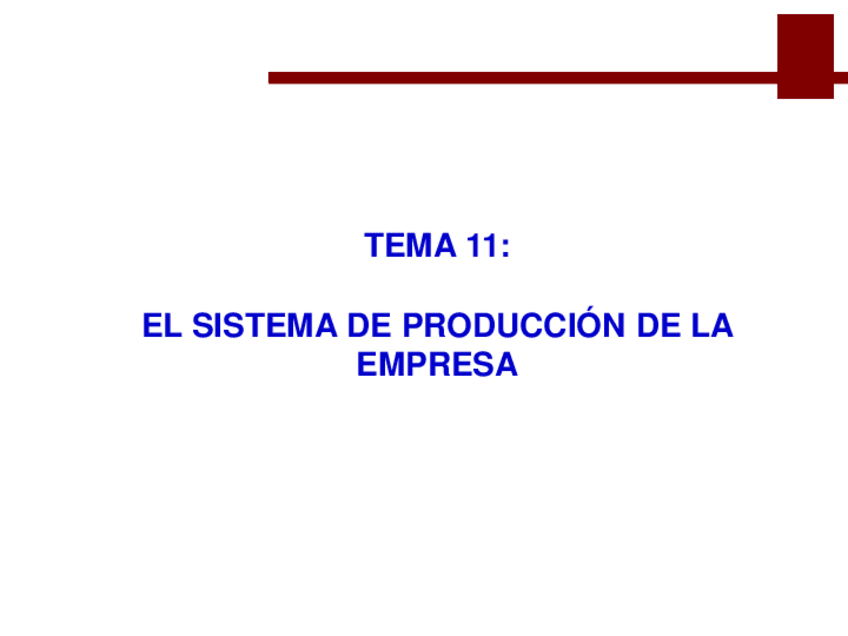 TEMA 11:

EL SISTEMA DE PRODUCCIÓN DE LA EMPRESA